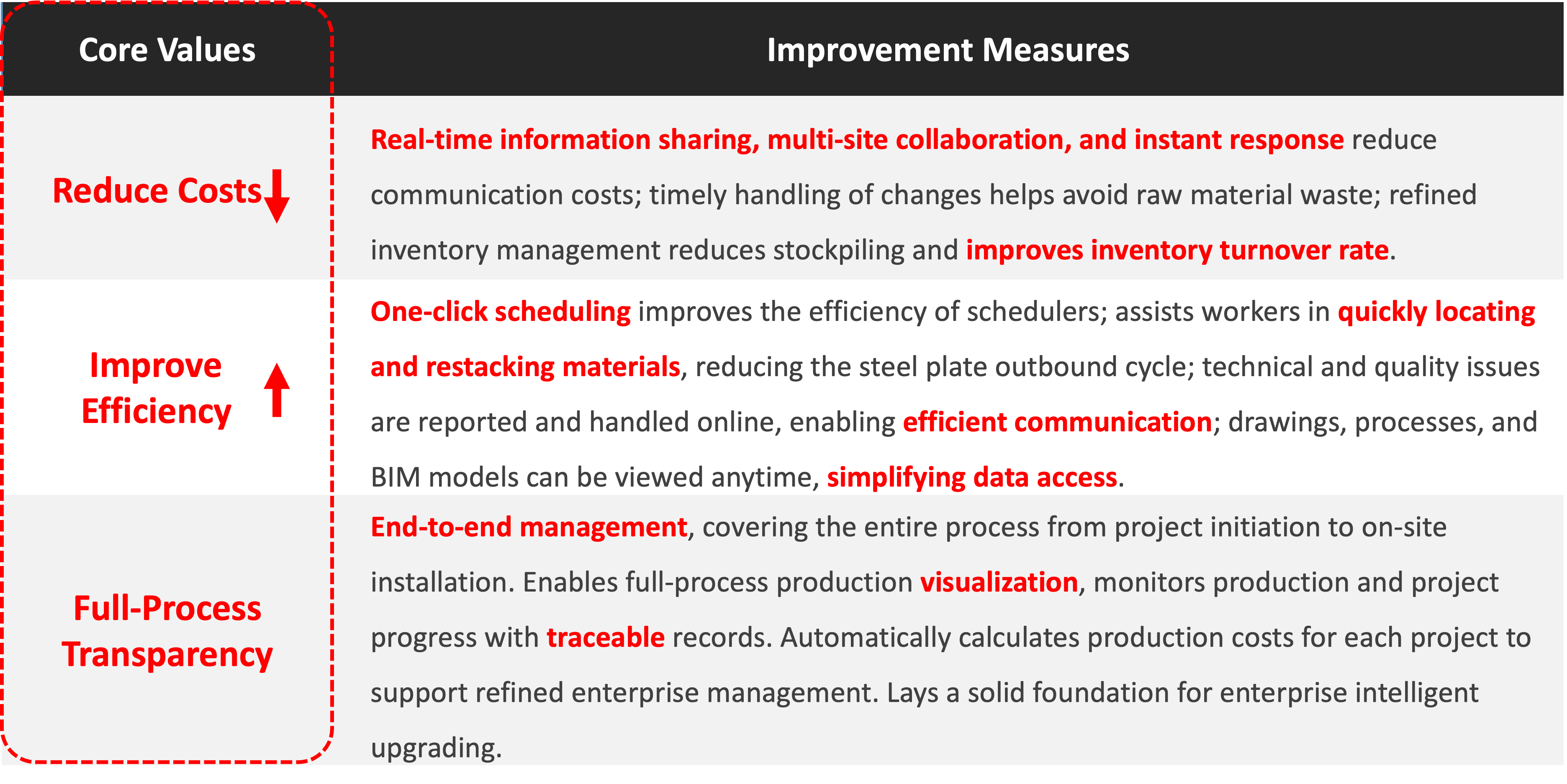 | Core Values | Improvement Measures |
|---|---|
| Reduce Costs | Real-time information sharing, multi-site collaboration, and instant response reduce communication costs; timely handling of changes helps avoid raw material waste; refined inventory management reduces stockpiling and improves inventory turnover rate. |
| Improve Efficiency | One-click scheduling improves the efficiency of schedulers; assists workers in quickly locating and restacking materials, reducing the steel plate outbound cycle; technical and quality issues are reported and handled online, enabling efficient communication; drawings, processes, and BIM models can be viewed anytime, simplifying data access. |
| Full-Process Transparency | End-to-end management, covering the entire process from project initiation to on-site installation. Enables full-process production visualization, monitors production and project progress with traceable records. Automatically calculates production costs for each project to support refined enterprise management. Lays a solid foundation for enterprise intelligent upgrading. |